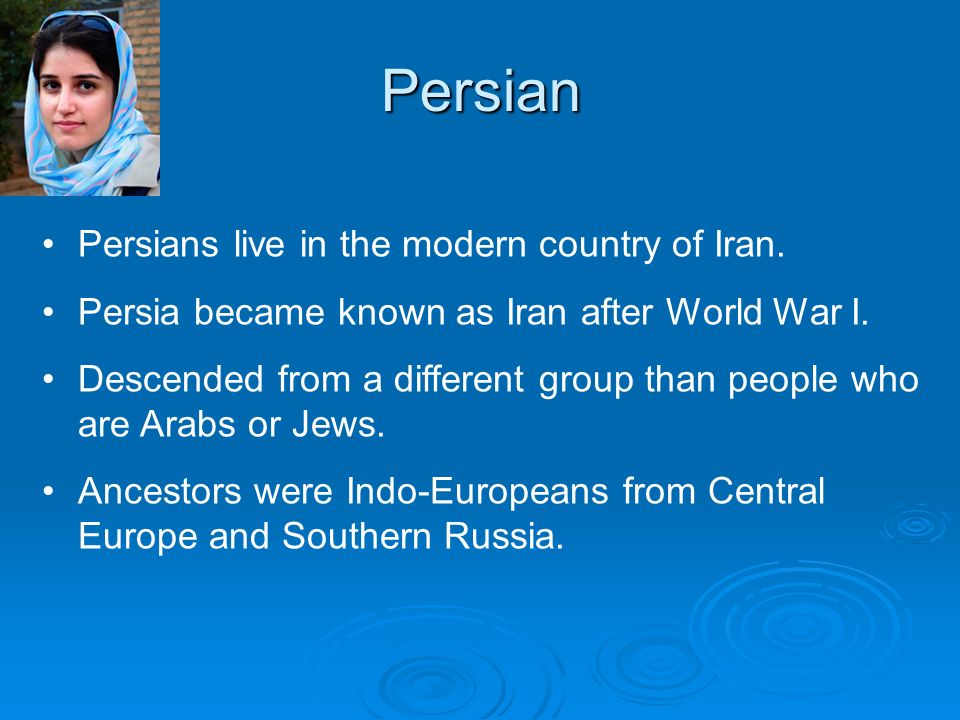 Persian

• Persians live in the modern country of Iran.

• Persia became known as Iran after World War I.

• Descended from a different group than people who are Arabs or Jews.

• Ancestors were Indo-Europeans from Central Europe and Southern Russia.